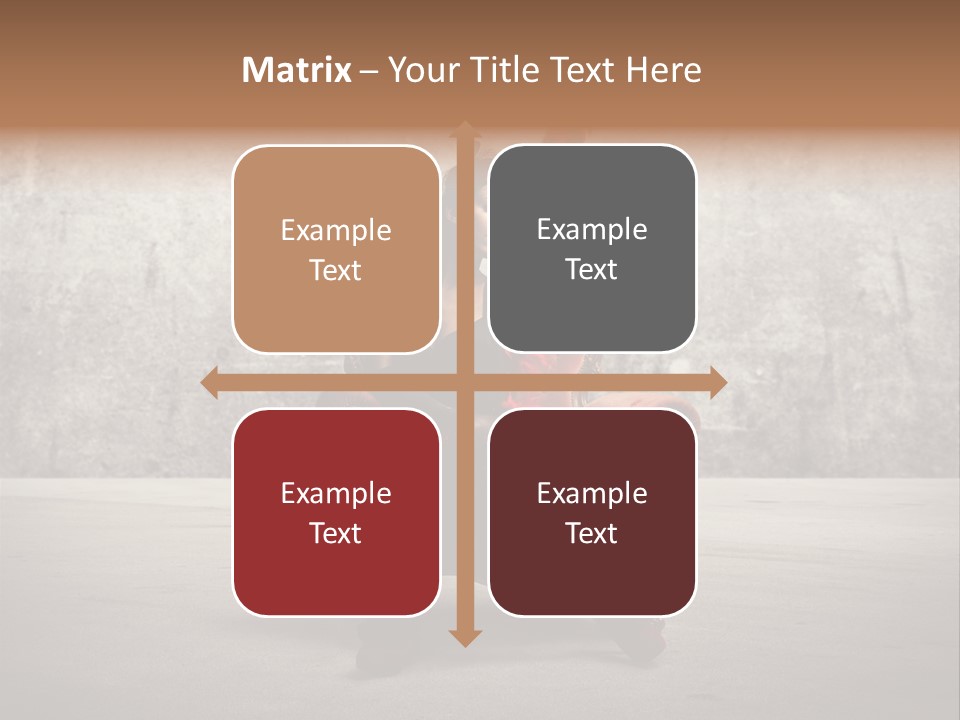 Matrix – Your Title Text Here

Example Text

Example Text

Example Text

Example Text